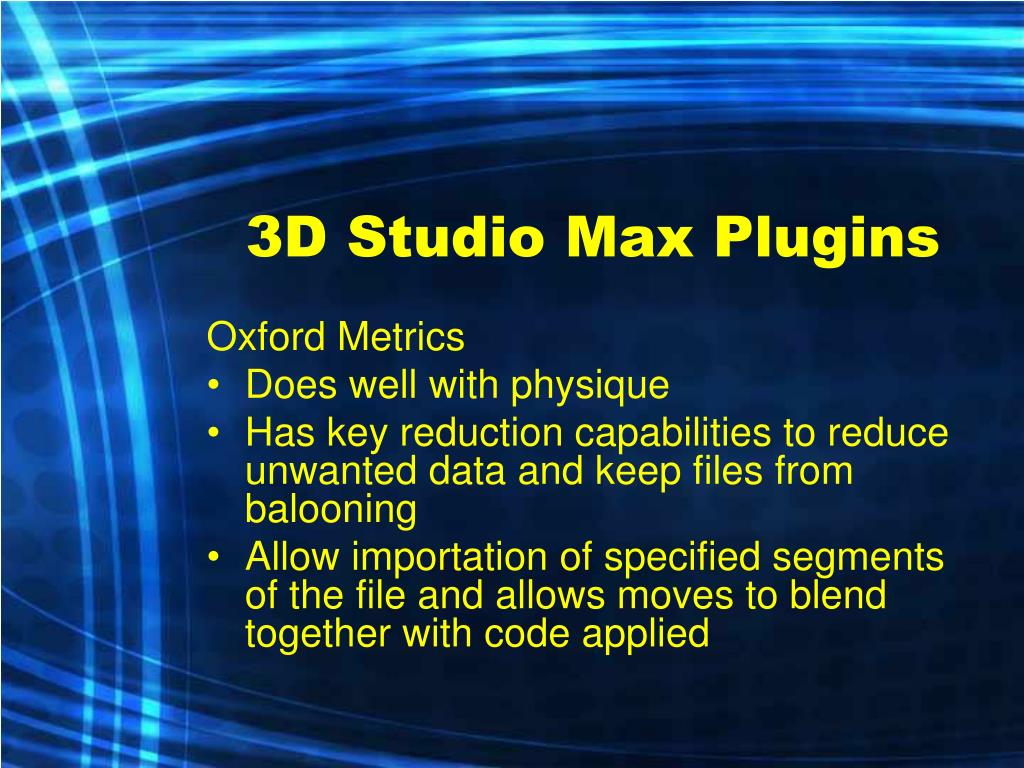 3D Studio Max Plugins

Oxford Metrics
• Does well with physique
• Has key reduction capabilities to reduce unwanted data and keep files from balooning
• Allow importation of specified segments of the file and allows moves to blend together with code applied